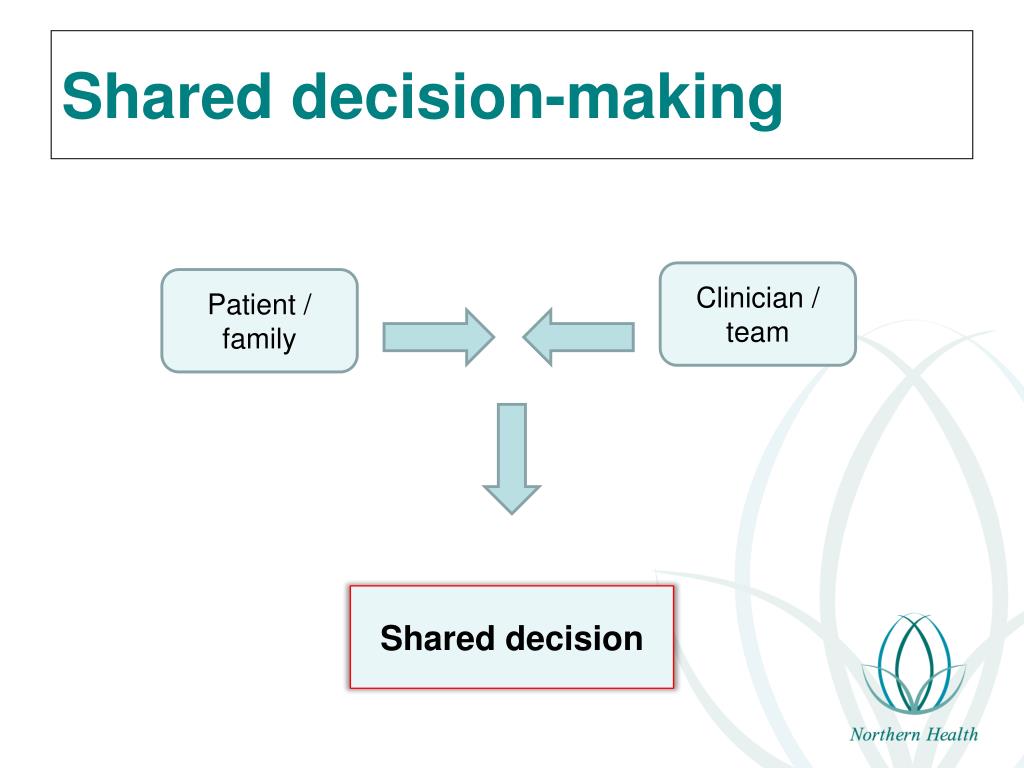 Shared decision-making

Patient / family

Clinician / team

Shared decision

Northern Health